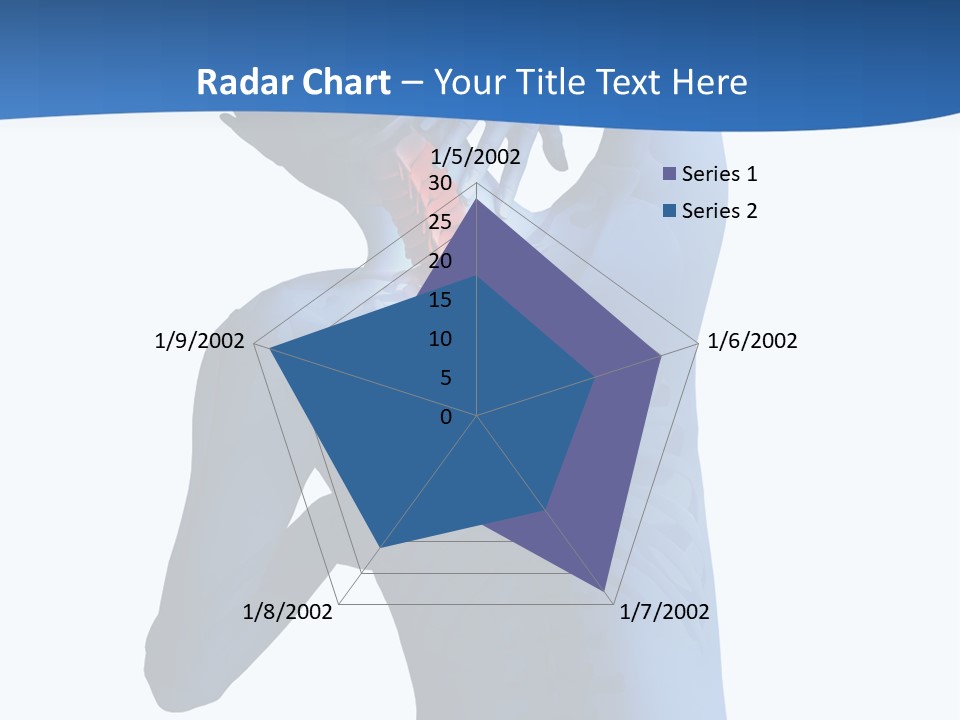 Radar Chart – Your Title Text Here

1/5/2002
30
25
20
15
10
5
0
1/6/2002
1/7/2002
1/8/2002
1/9/2002

Series 1
Series 2